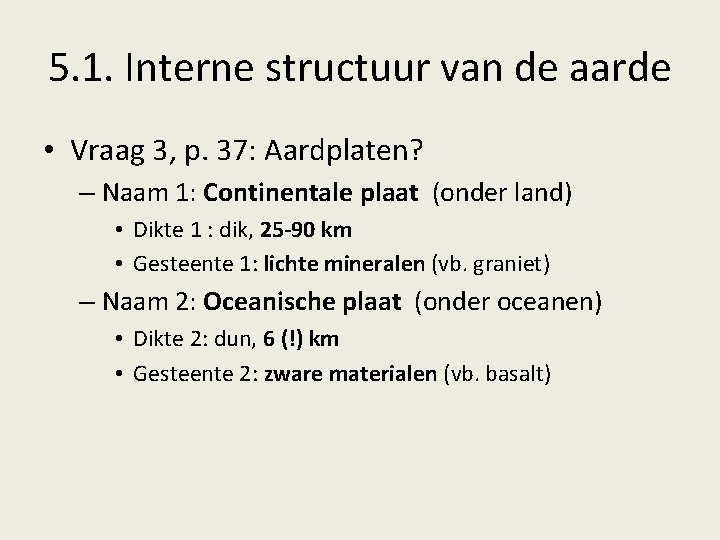 5.1. Interne structuur van de aarde

• Vraag 3, p. 37: Aardplaten?

– Naam 1: Continentale plaat (onder land)

• Dikte 1 : dik, 25-90 km

• Gesteente 1: lichte mineralen (vb. graniet)

– Naam 2: Oceanische plaat (onder oceanen)

• Dikte 2: dun, 6 (!) km

• Gesteente 2: zware materialen (vb. basalt)